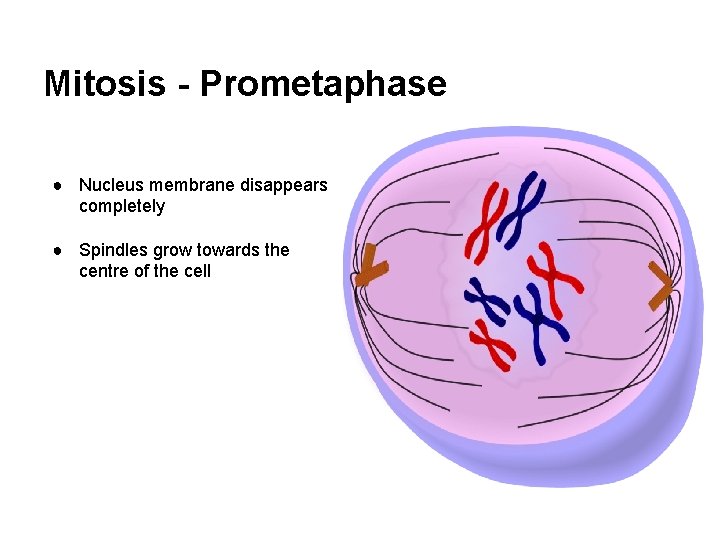 Mitosis - Prometaphase

● Nucleus membrane disappears completely

● Spindles grow towards the centre of the cell